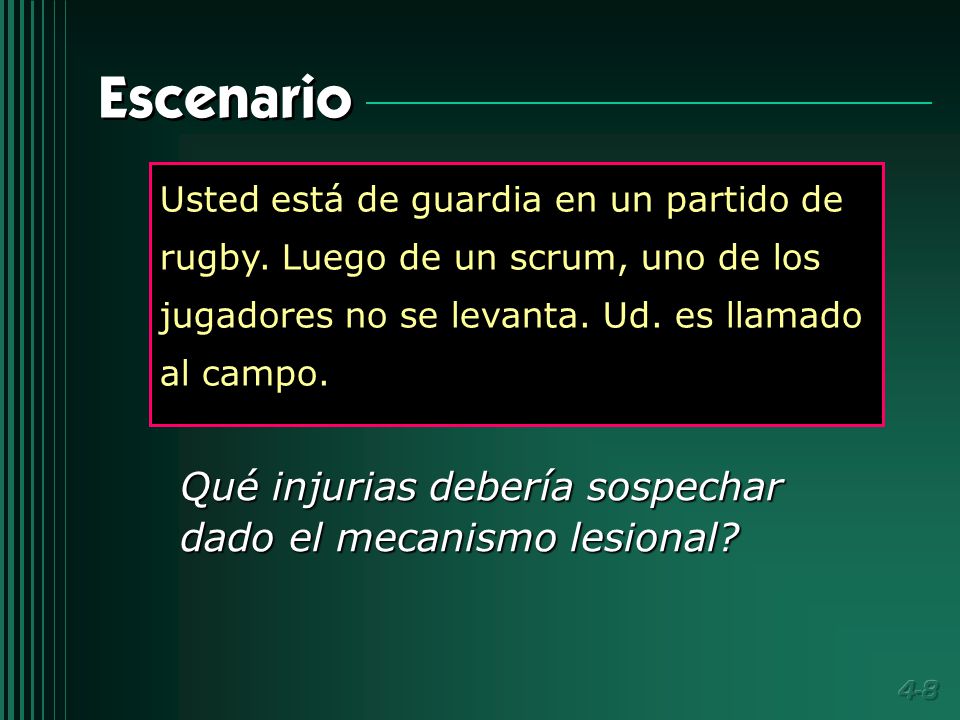 Escenario

Usted está de guardia en un partido de rugby. Luego de un scrum, uno de los jugadores no se levanta. Ud. es llamado al campo.

Qué injurias debería sospechar dado el mecanismo lesional?

4-8